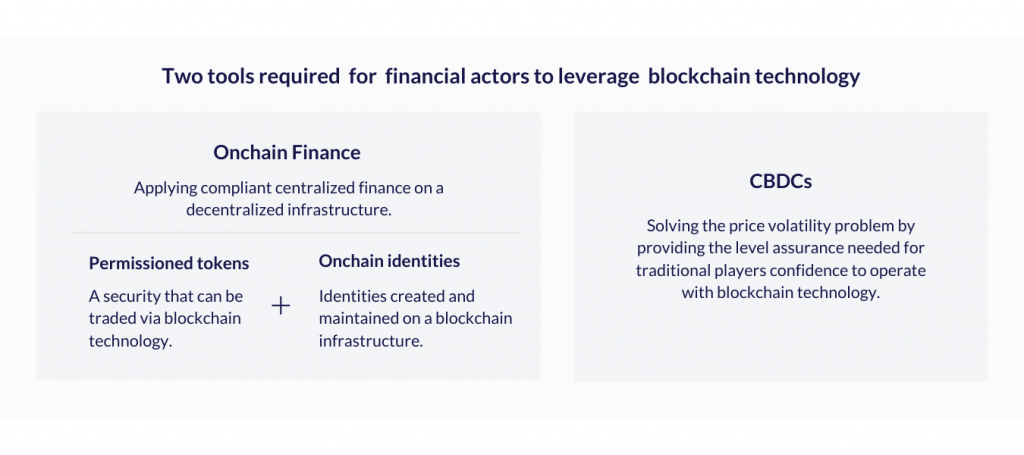 Two tools required for financial actors to leverage blockchain technology

Onchain Finance

Applying compliant centralized finance on a decentralized infrastructure.

Permissioned tokens

A security that can be traded via blockchain technology.

+

Onchain identities

Identities created and maintained on a blockchain infrastructure.

CBDCs

Solving the price volatility problem by providing the level assurance needed for traditional players confidence to operate with blockchain technology.